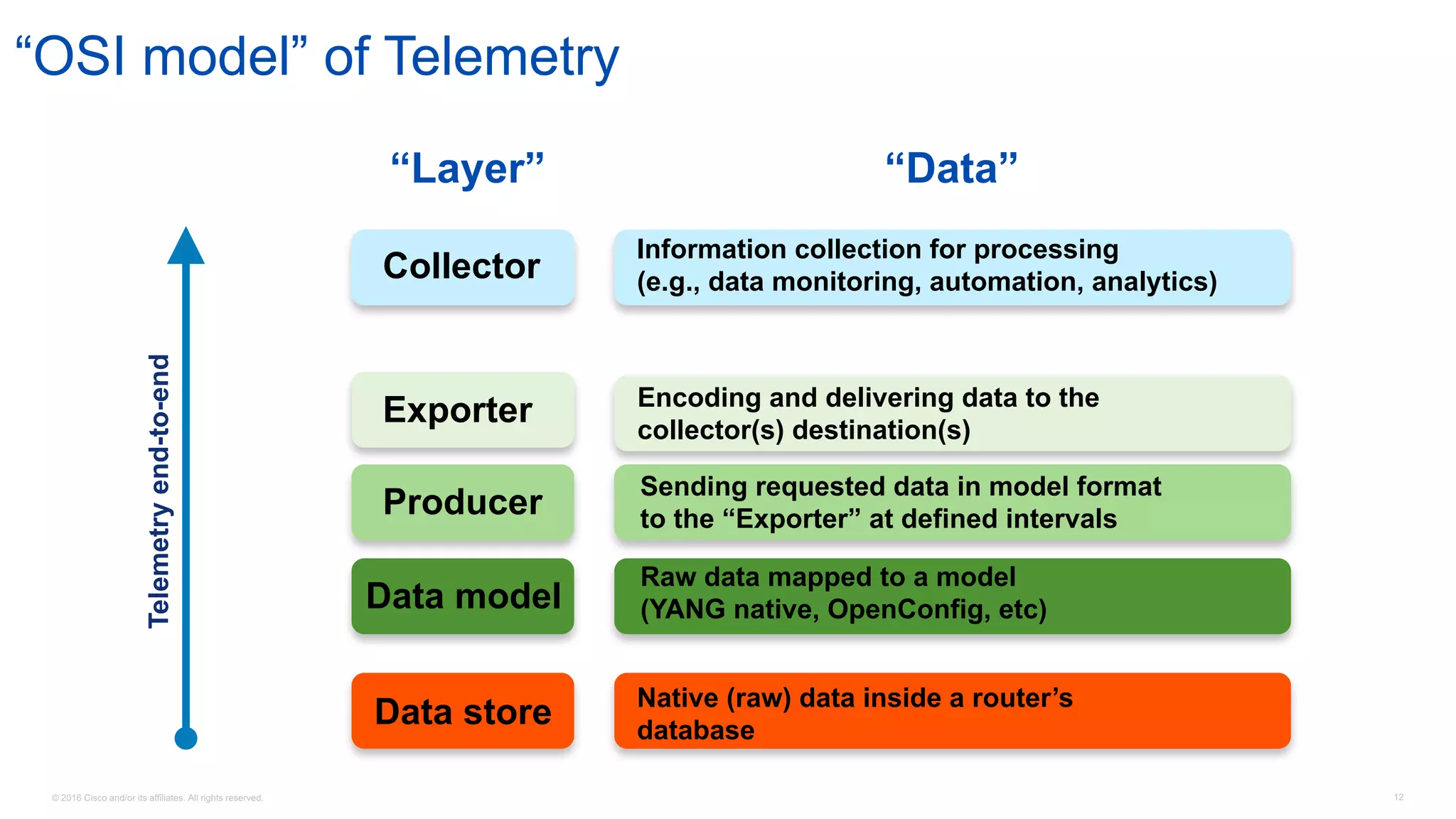 “OSI model” of Telemetry

Telemetry end-to-end

| “Layer” | “Data” |
|---|---|
| Collector | Information collection for processing (e.g., data monitoring, automation, analytics) |
| Exporter | Encoding and delivering data to the collector(s) destination(s) |
| Producer | Sending requested data in model format to the “Exporter” at defined intervals |
| Data model | Raw data mapped to a model (YANG native, OpenConfig, etc) |
| Data store | Native (raw) data inside a router’s database |

© 2016 Cisco and/or its affiliates. All rights reserved.

12